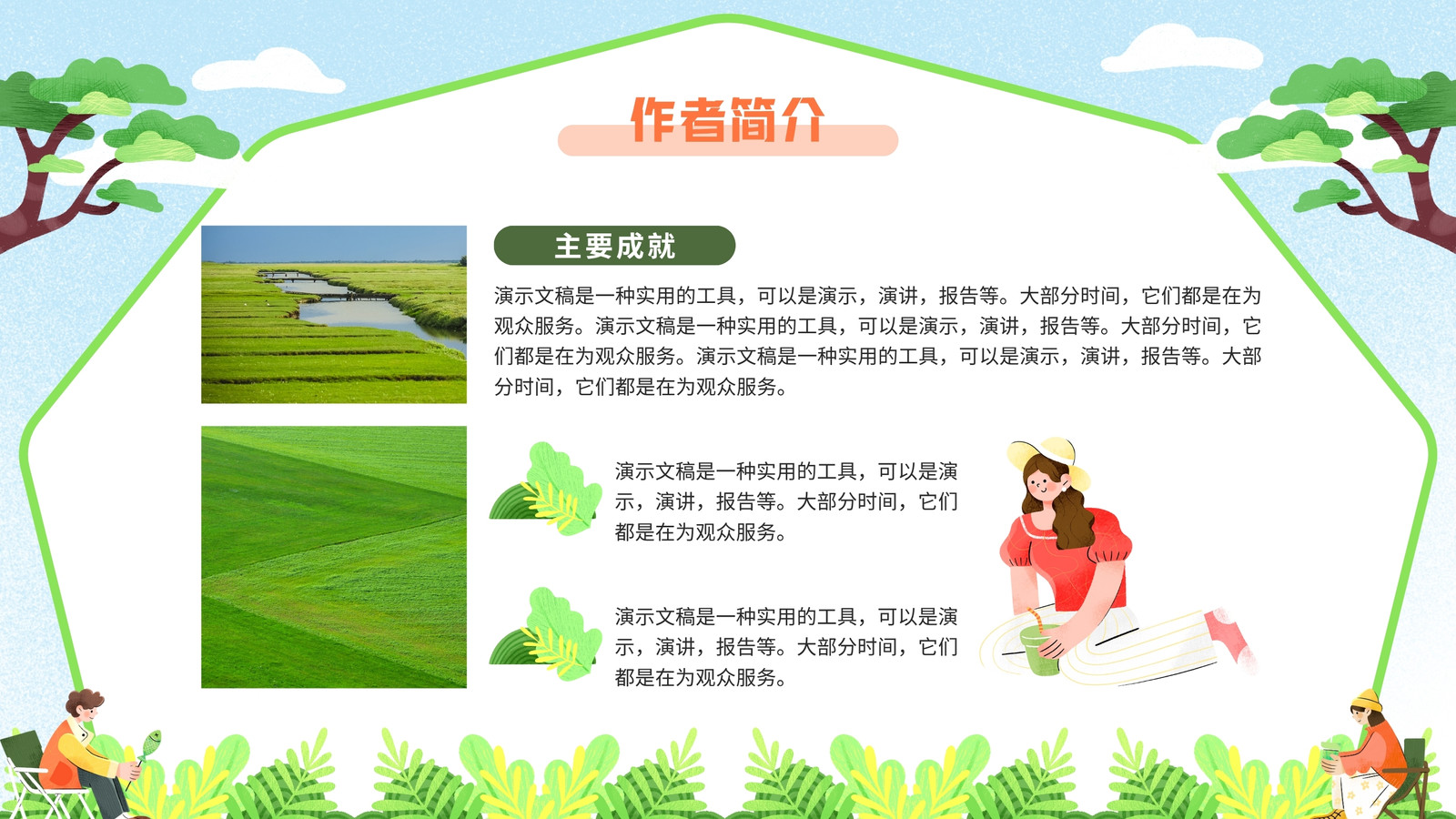 作者简介

主要成就

演示文稿是一种实用的工具，可以是演示，演讲，报告等。大部分时间，它们都是在为观众服务。演示文稿是一种实用的工具，可以是演示，演讲，报告等。大部分时间，它们都是在为观众服务。演示文稿是一种实用的工具，可以是演示，演讲，报告等。大部分时间，它们都是在为观众服务。

演示文稿是一种实用的工具，可以是演示，演讲，报告等。大部分时间，它们都是在为观众服务。

演示文稿是一种实用的工具，可以是演示，演讲，报告等。大部分时间，它们都是在为观众服务。